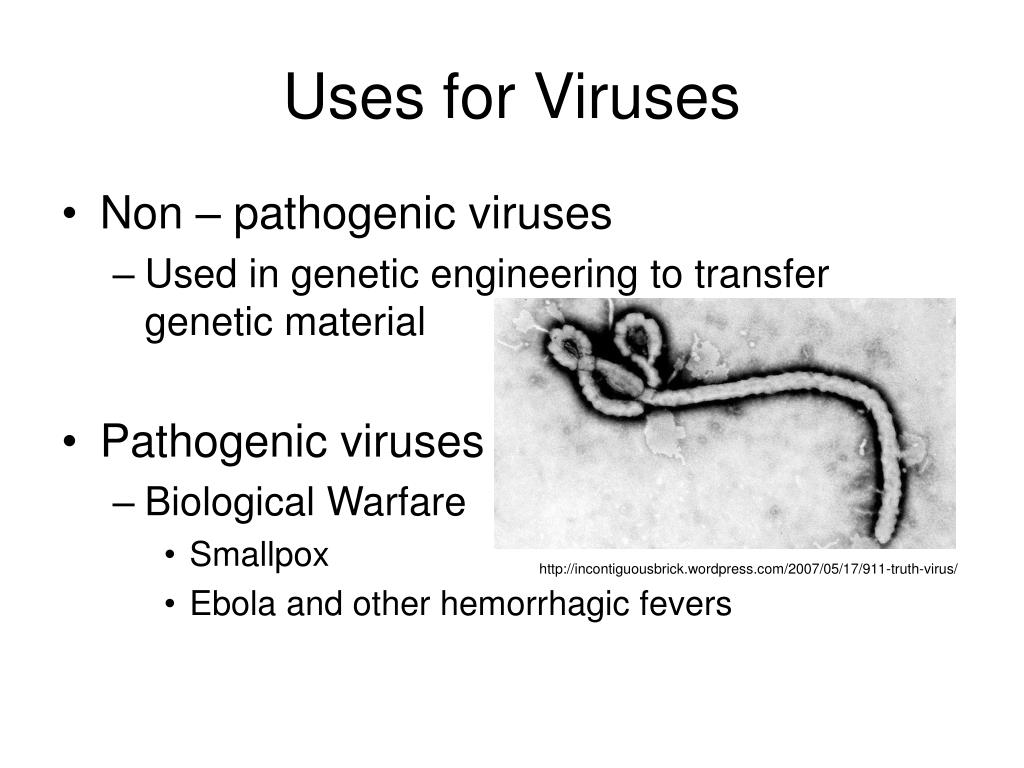 Uses for Viruses

• Non – pathogenic viruses
– Used in genetic engineering to transfer genetic material

• Pathogenic viruses
– Biological Warfare
• Smallpox
• Ebola and other hemorrhagic fevers

http://incontiguousbrick.wordpress.com/2007/05/17/911-truth-virus/